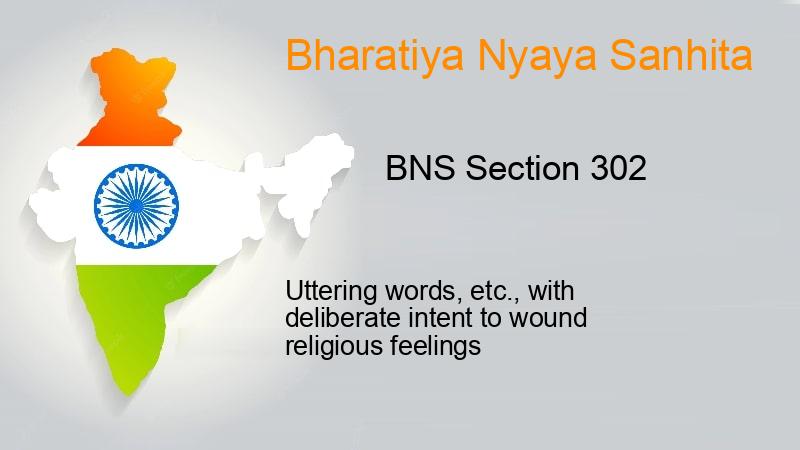 Bharatiya Nyaya Sanhita

BNS Section 302

Uttering words, etc., with deliberate intent to wound religious feelings